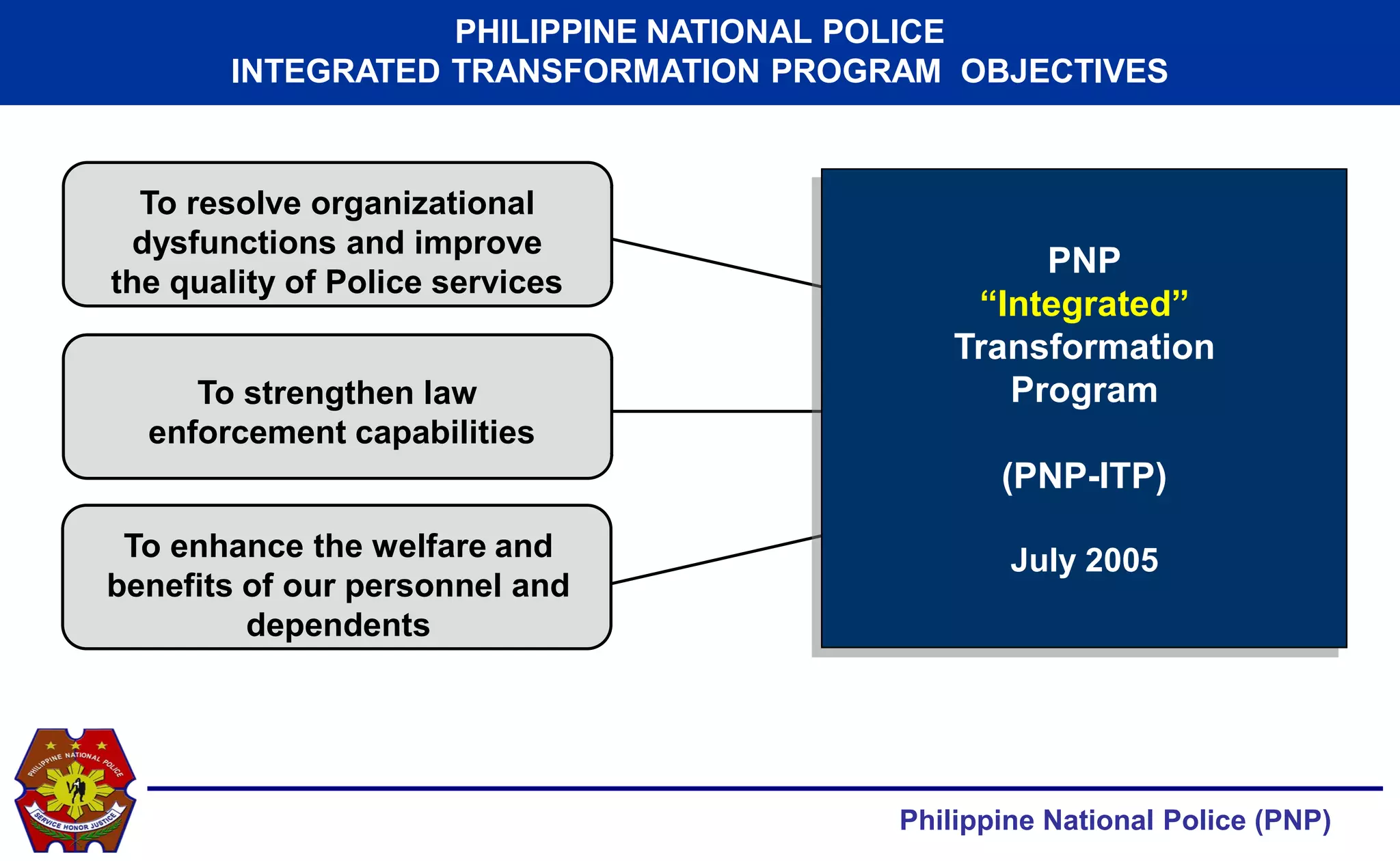 PHILIPPINE NATIONAL POLICE
INTEGRATED TRANSFORMATION PROGRAM OBJECTIVES

To resolve organizational dysfunctions and improve the quality of Police services

To strengthen law enforcement capabilities

To enhance the welfare and benefits of our personnel and dependents

PNP
"Integrated"
Transformation
Program

(PNP-ITP)

July 2005

PHILIPPINE NATIONAL POLICE
SERVICE HONOR JUSTICE

Philippine National Police (PNP)